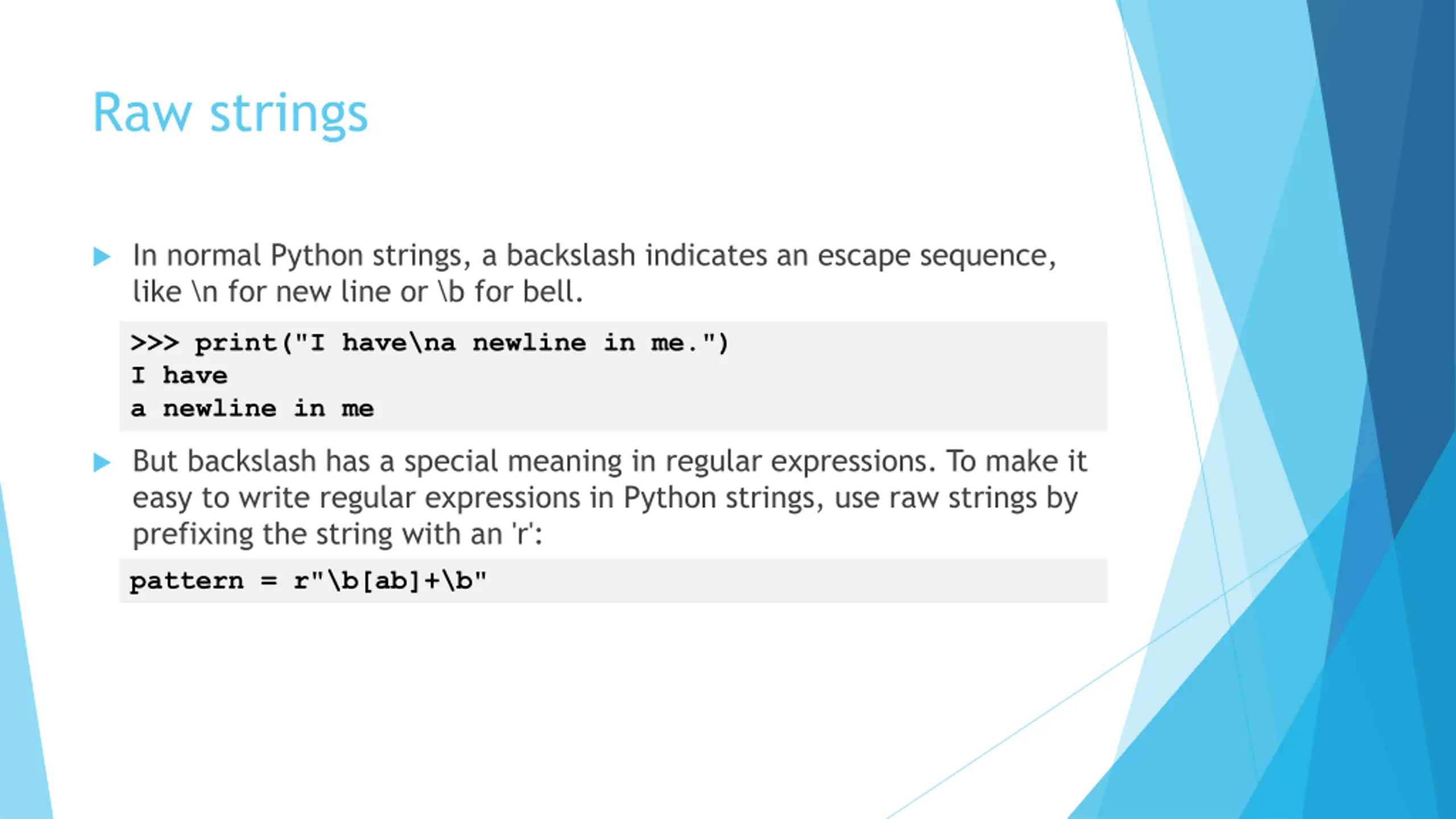 Raw strings

In normal Python strings, a backslash indicates an escape sequence, like \n for new line or \b for bell.

>>> print("I have\na newline in me.")
I have
a newline in me

But backslash has a special meaning in regular expressions. To make it easy to write regular expressions in Python strings, use raw strings by prefixing the string with an 'r':

pattern = r"\b[ab]+\b"